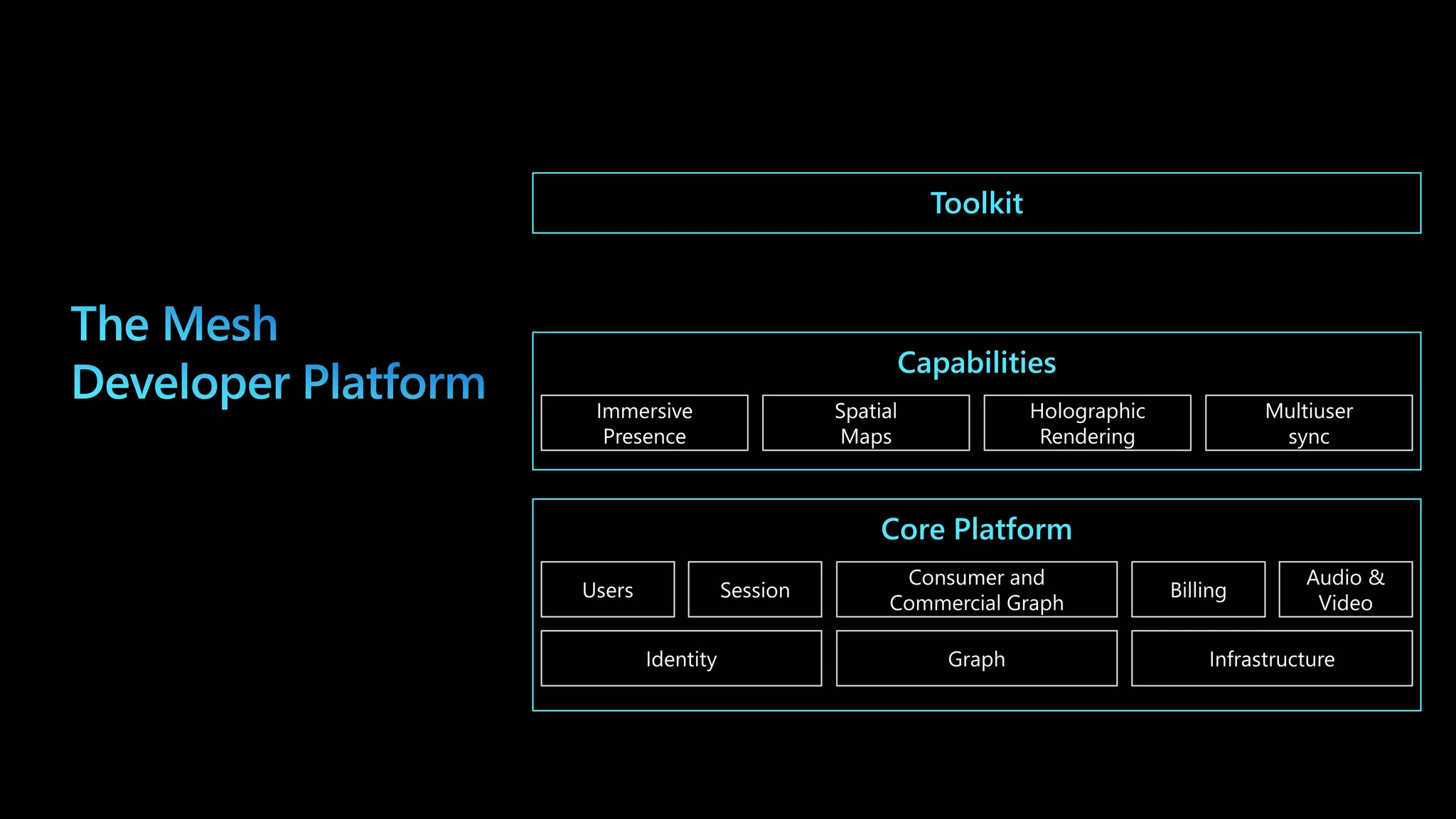 The Mesh
Developer Platform

Toolkit

Capabilities

Immersive Presence

Spatial Maps

Holographic Rendering

Multiuser sync

Core Platform

Users

Session

Consumer and Commercial Graph

Billing

Audio & Video

Identity

Graph

Infrastructure